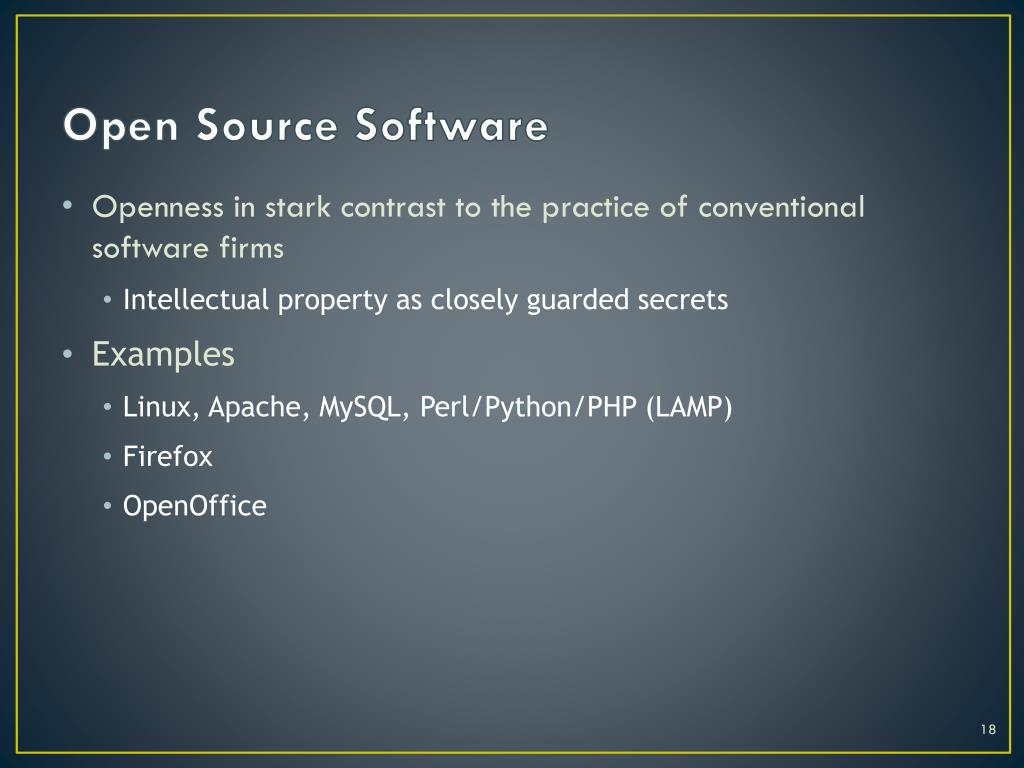 Open Source Software

• Openness in stark contrast to the practice of conventional software firms
  • Intellectual property as closely guarded secrets
• Examples
  • Linux, Apache, MySQL, Perl/Python/PHP (LAMP)
  • Firefox
  • OpenOffice

18